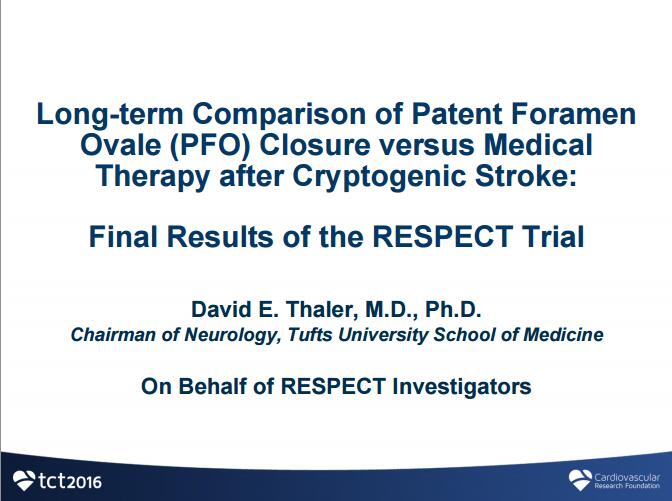 Long-term Comparison of Patent Foramen Ovale (PFO) Closure versus Medical Therapy after Cryptogenic Stroke:

Final Results of the RESPECT Trial

David E. Thaler, M.D., Ph.D.
Chairman of Neurology, Tufts University School of Medicine

On Behalf of RESPECT Investigators

tct2016

Cardiovascular Research Foundation